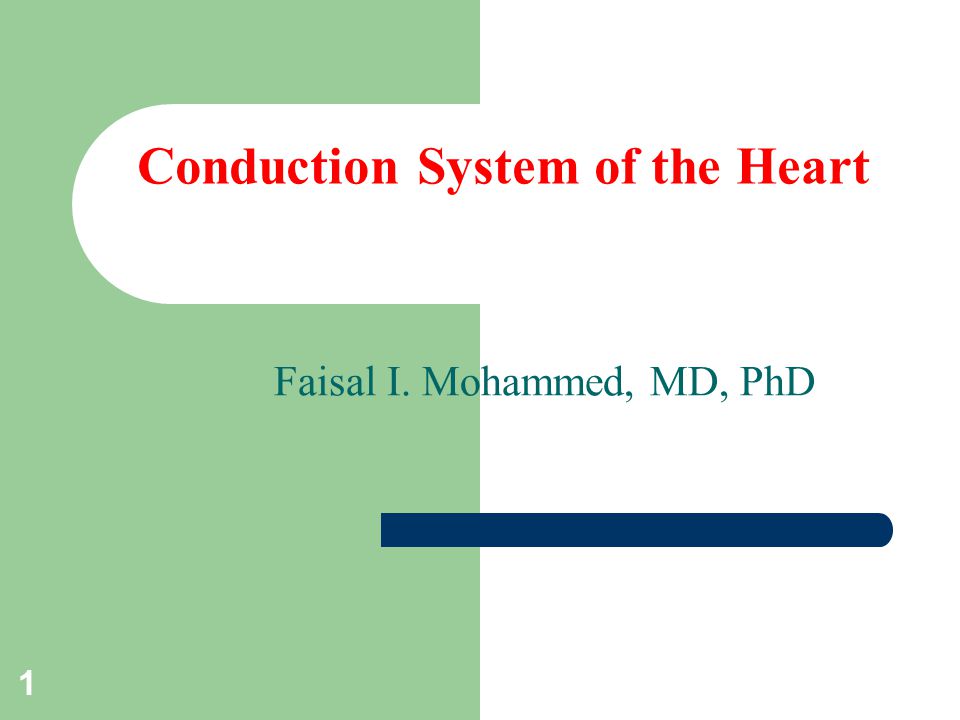 Conduction System of the Heart

Faisal I. Mohammed, MD, PhD

1